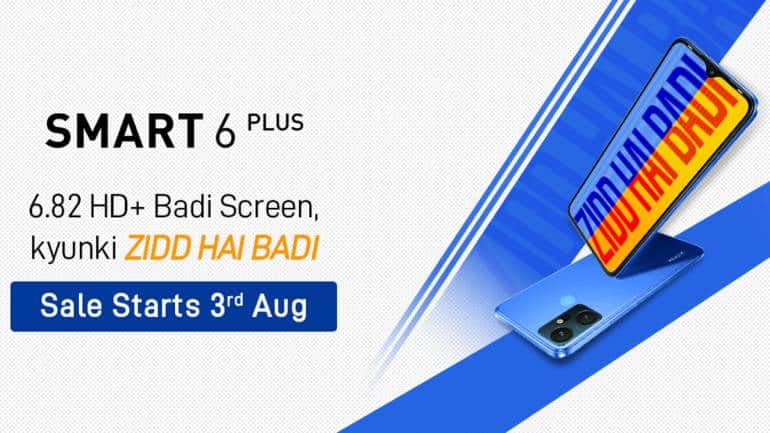 SMART 6 PLUS

6.82 HD+ Badi Screen, kyunki ZIDD HAI BADI

Sale Starts 3rd Aug

ZIDD HAI BADI